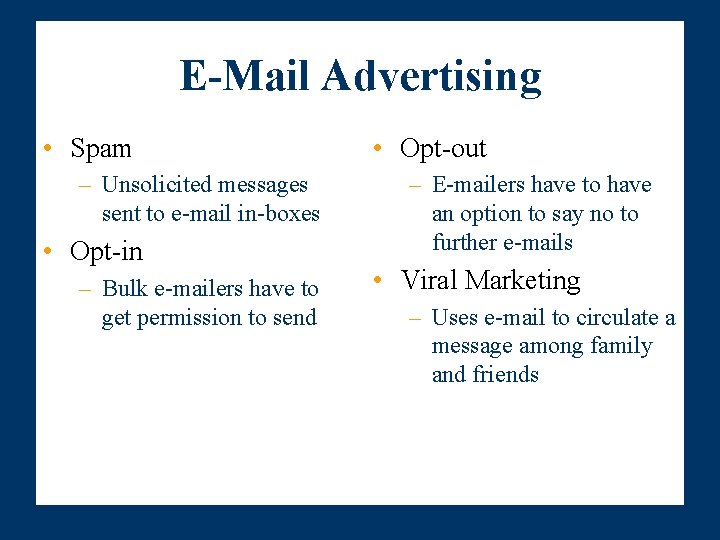 E-Mail Advertising

• Spam
– Unsolicited messages sent to e-mail in-boxes
• Opt-in
– Bulk e-mailers have to get permission to send

• Opt-out
– E-mailers have to have an option to say no to further e-mails
• Viral Marketing
– Uses e-mail to circulate a message among family and friends